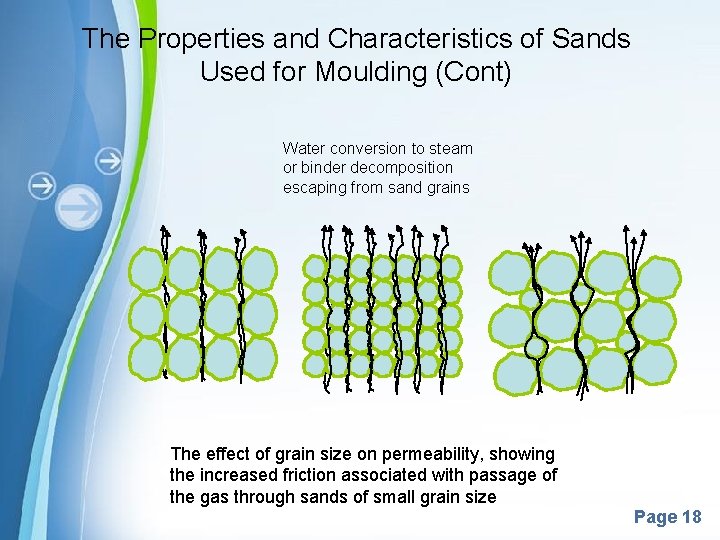 The Properties and Characteristics of Sands Used for Moulding (Cont)

Water conversion to steam or binder decomposition escaping from sand grains

The effect of grain size on permeability, showing the increased friction associated with passage of the gas through sands of small grain size

Page 18